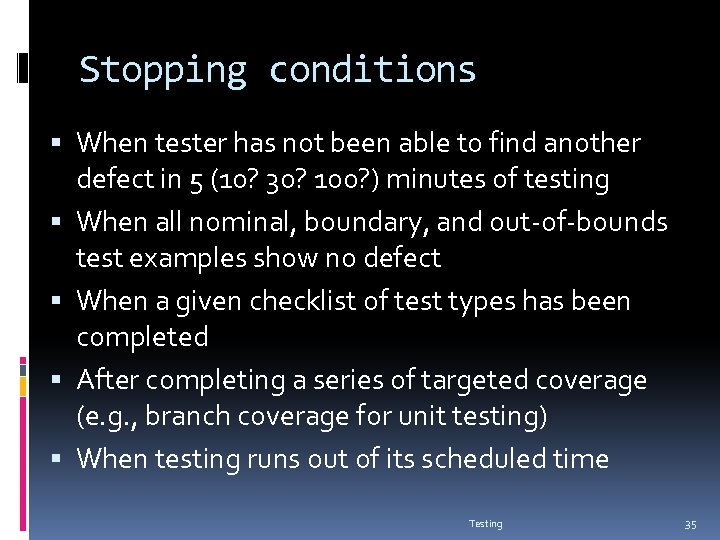 Stopping conditions

▪ When tester has not been able to find another defect in 5 (10? 30? 100?) minutes of testing
▪ When all nominal, boundary, and out-of-bounds test examples show no defect
▪ When a given checklist of test types has been completed
▪ After completing a series of targeted coverage (e.g., branch coverage for unit testing)
▪ When testing runs out of its scheduled time

Testing

35